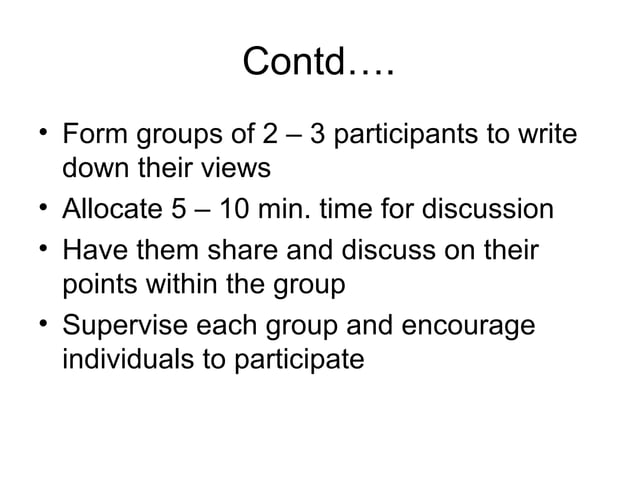 Contd….

• Form groups of 2 – 3 participants to write down their views
• Allocate 5 – 10 min. time for discussion
• Have them share and discuss on their points within the group
• Supervise each group and encourage individuals to participate